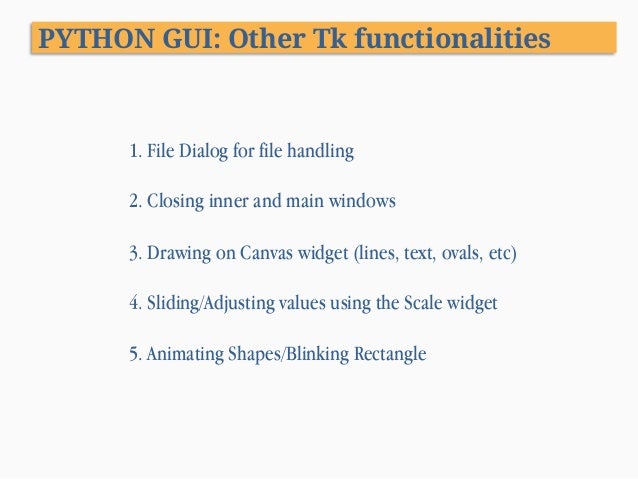 PYTHON GUI: Other Tk functionalities

1. File Dialog for file handling

2. Closing inner and main windows

3. Drawing on Canvas widget (lines, text, ovals, etc)

4. Sliding/Adjusting values using the Scale widget

5. Animating Shapes/Blinking Rectangle